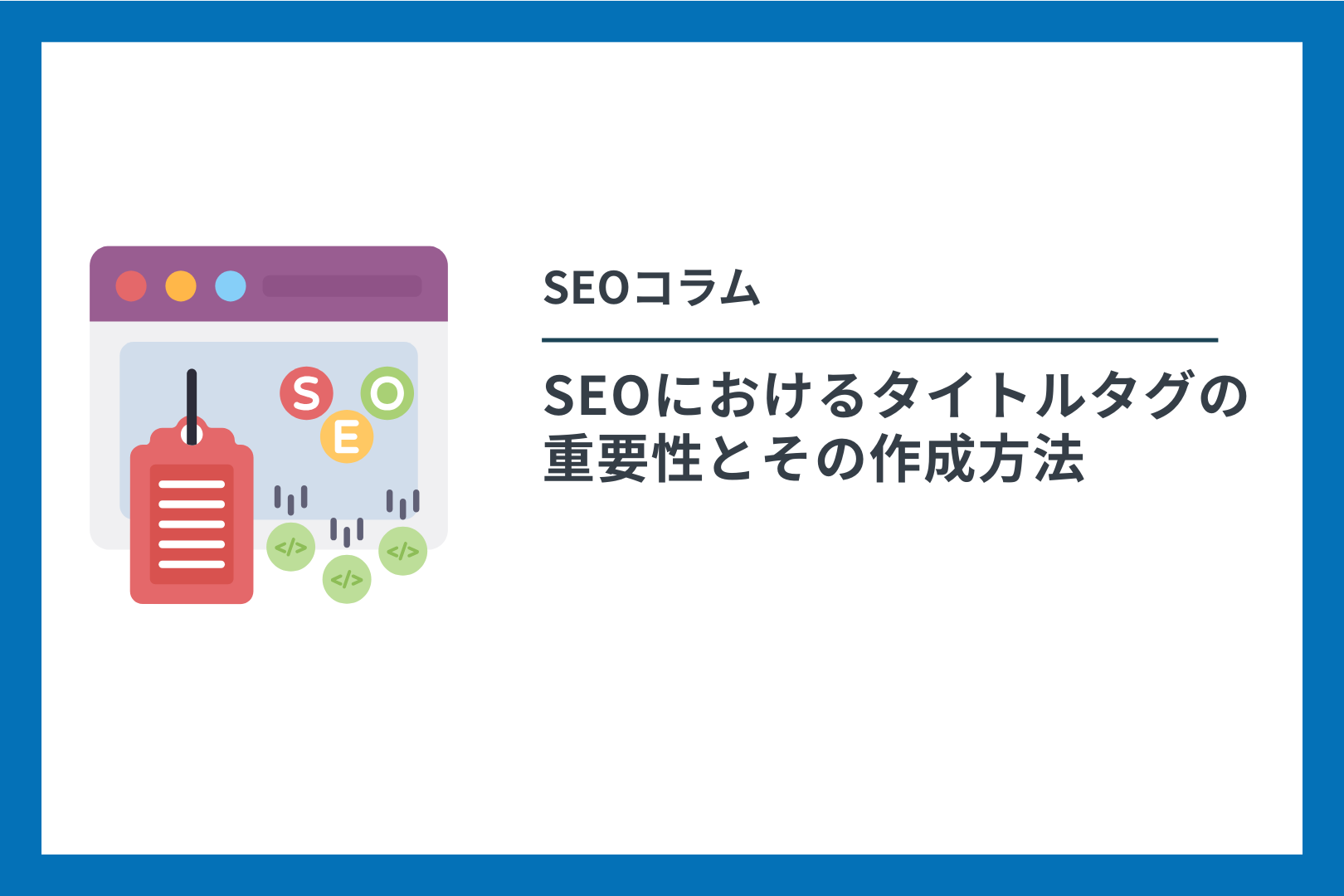 S
O
E
</>
</>
</>

SEOコラム

SEOにおけるタイトルタグの重要性とその作成方法